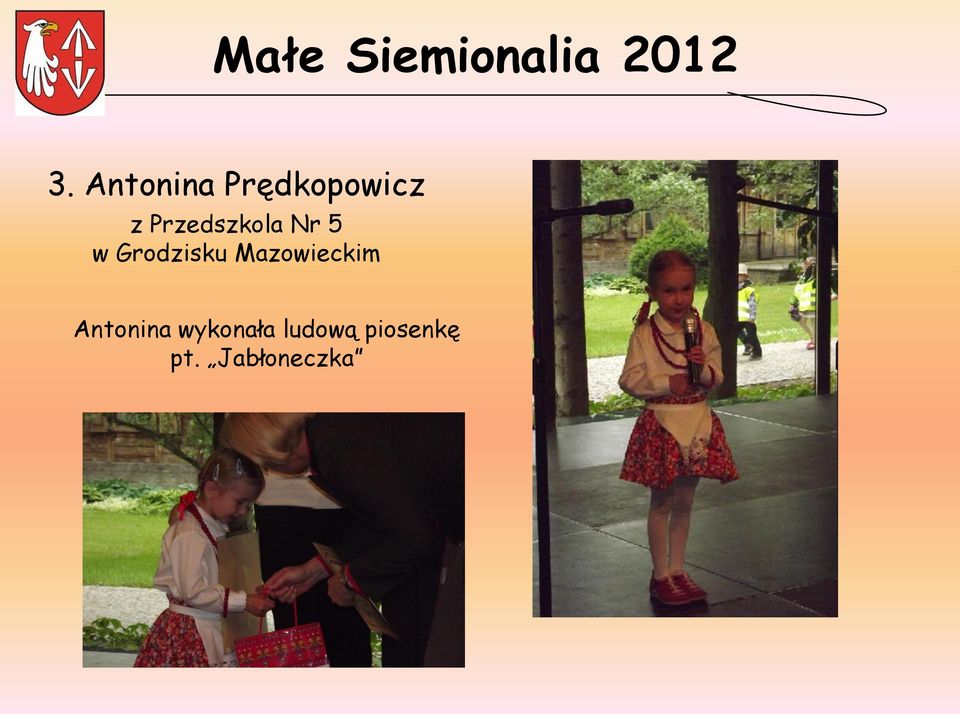 Małe Siemionalia 2012

3. Antonina Prędkopowicz
z Przedszkola Nr 5
w Grodzisku Mazowieckim

Antonina wykonała ludową piosenkę pt. „Jabłoneczka”